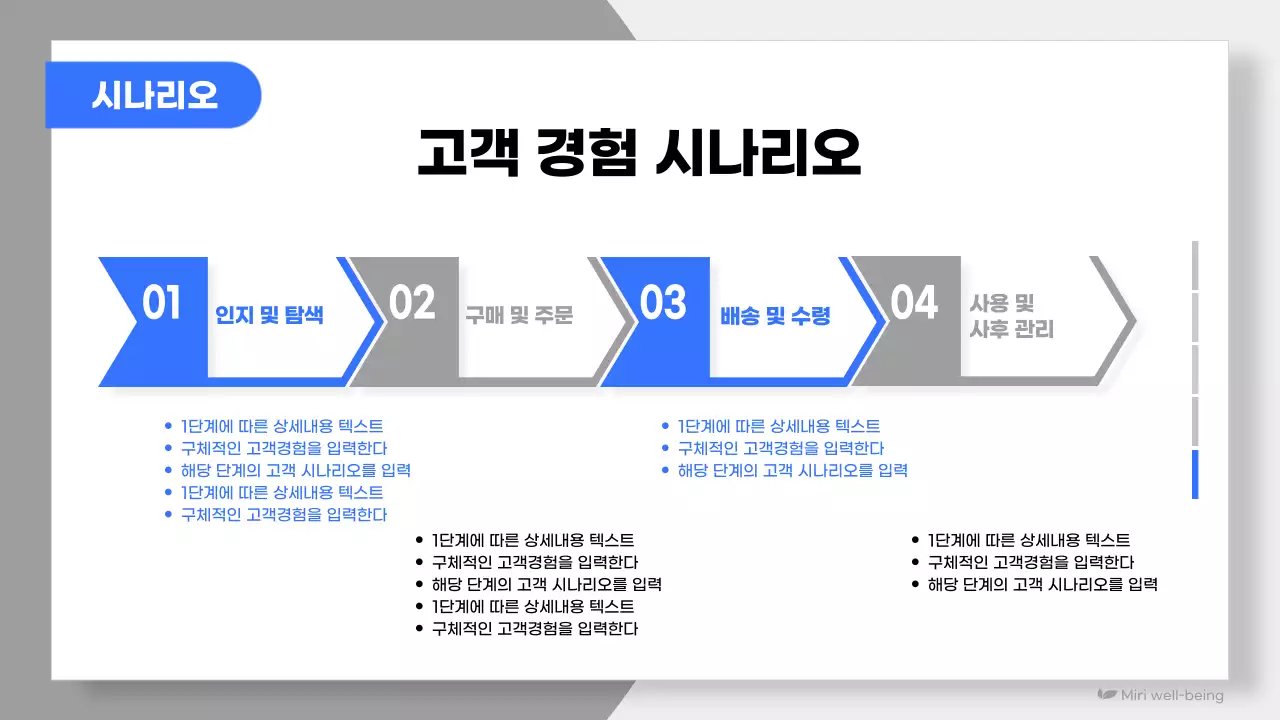 시나리오

고객 경험 시나리오

01 인지 및 탐색

02 구매 및 주문

03 배송 및 수령

04 사용 및 사후 관리

- 1단계에 따른 상세내용 텍스트
- 구체적인 고객경험을 입력한다
- 해당 단계의 고객 시나리오를 입력
- 1단계에 따른 상세내용 텍스트
- 구체적인 고객경험을 입력한다

- 1단계에 따른 상세내용 텍스트
- 구체적인 고객경험을 입력한다
- 해당 단계의 고객 시나리오를 입력
- 1단계에 따른 상세내용 텍스트
- 구체적인 고객경험을 입력한다

- 1단계에 따른 상세내용 텍스트
- 구체적인 고객경험을 입력한다
- 해당 단계의 고객 시나리오를 입력

- 1단계에 따른 상세내용 텍스트
- 구체적인 고객경험을 입력한다
- 해당 단계의 고객 시나리오를 입력

Miri well-being